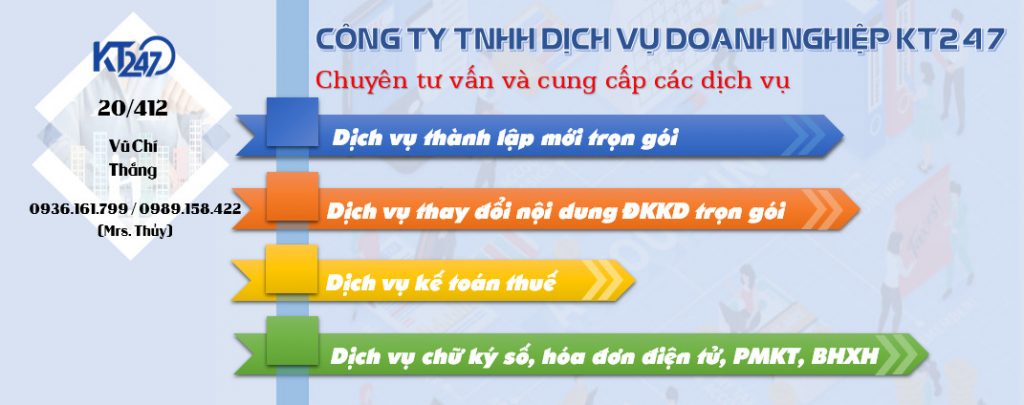 KT247

20/412

Vũ Chí Thắng

0936.161.799 / 0989.158.422
(Mrs. Thủy)

CÔNG TY TNHH DỊCH VỤ DOANH NGHIỆP KT247

Chuyên tư vấn và cung cấp các dịch vụ

Dịch vụ thành lập mới trọn gói

Dịch vụ thay đổi nội dung ĐKKD trọn gói

Dịch vụ kế toán thuế

Dịch vụ chữ ký số, hóa đơn điện tử, PMKT, BHXH